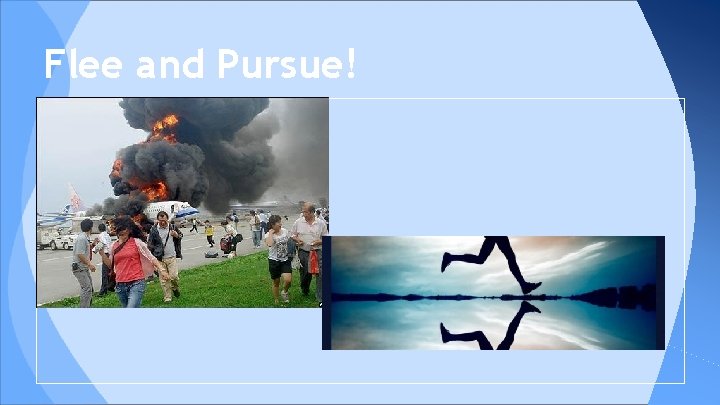 Flee and Pursue!